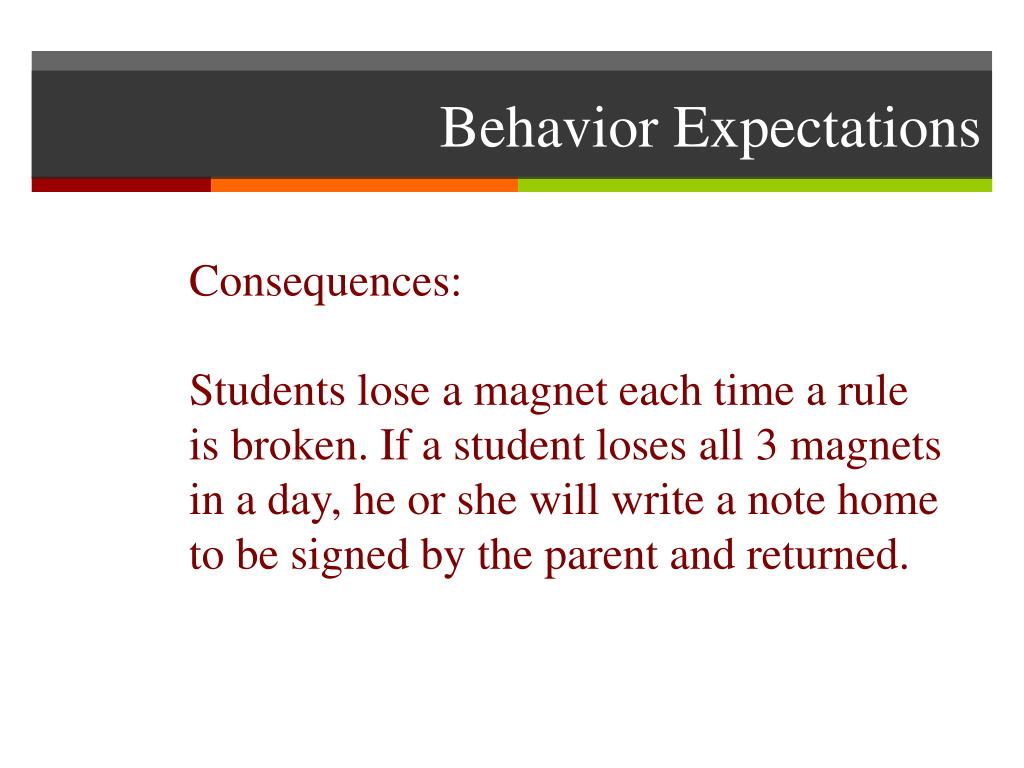 Behavior Expectations

Consequences:

Students lose a magnet each time a rule is broken. If a student loses all 3 magnets in a day, he or she will write a note home to be signed by the parent and returned.